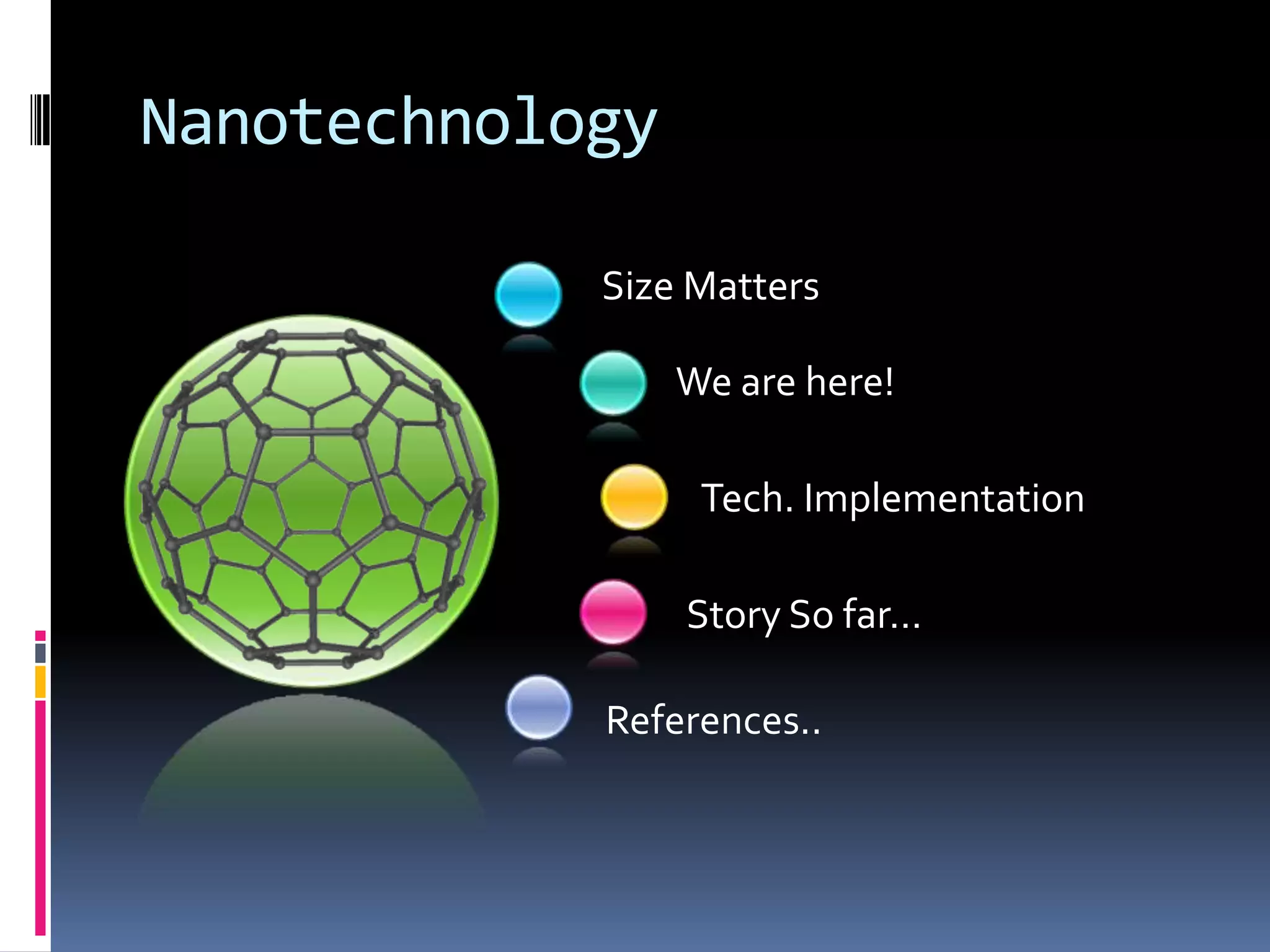 Nanotechnology

Size Matters

We are here!

Tech. Implementation

Story So far...

References..